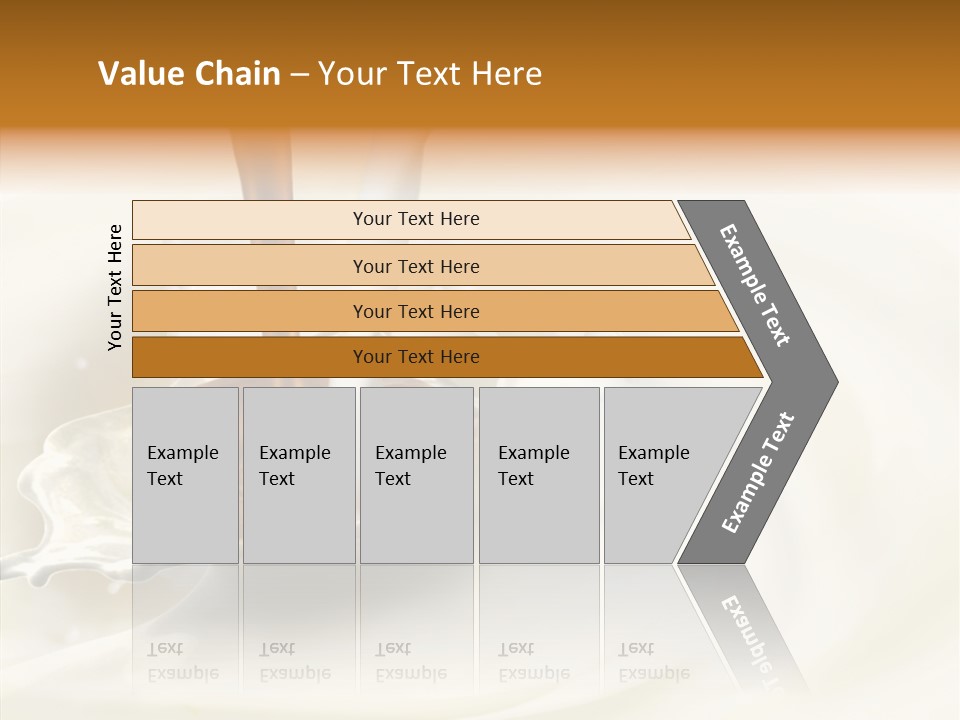 Value Chain – Your Text Here

Your Text Here

Your Text Here

Your Text Here

Your Text Here

Your Text Here

Example Text

Example Text

Example Text

Example Text

Example Text

Example Text

Example Text